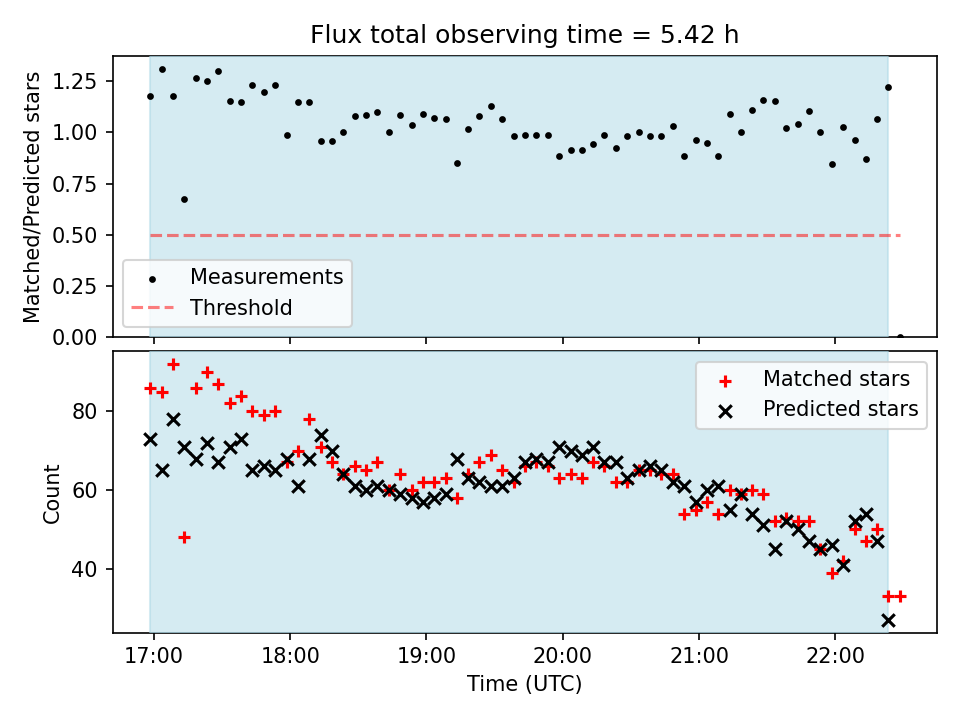 Flux total observing time = 5.42 h

Matched/Predicted stars

1.25
1.00
0.75
0.50
0.25
0.00

Measurements
Threshold

Count

80
60
40

Matched stars
Predicted stars

17:00
18:00
19:00
20:00
21:00
22:00

Time (UTC)